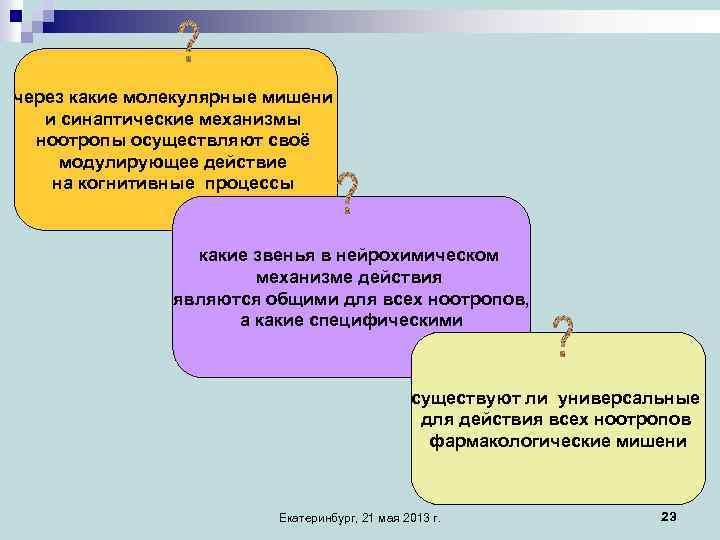 ?

через какие молекулярные мишени и синаптические механизмы ноотропы осуществляют своё модулирующее действие на когнитивные процессы

?

какие звенья в нейрохимическом механизме действия являются общими для всех ноотропов, а какие специфическими

?

существуют ли универсальные для действия всех ноотропов фармакологические мишени

Екатеринбург, 21 мая 2013 г.

23